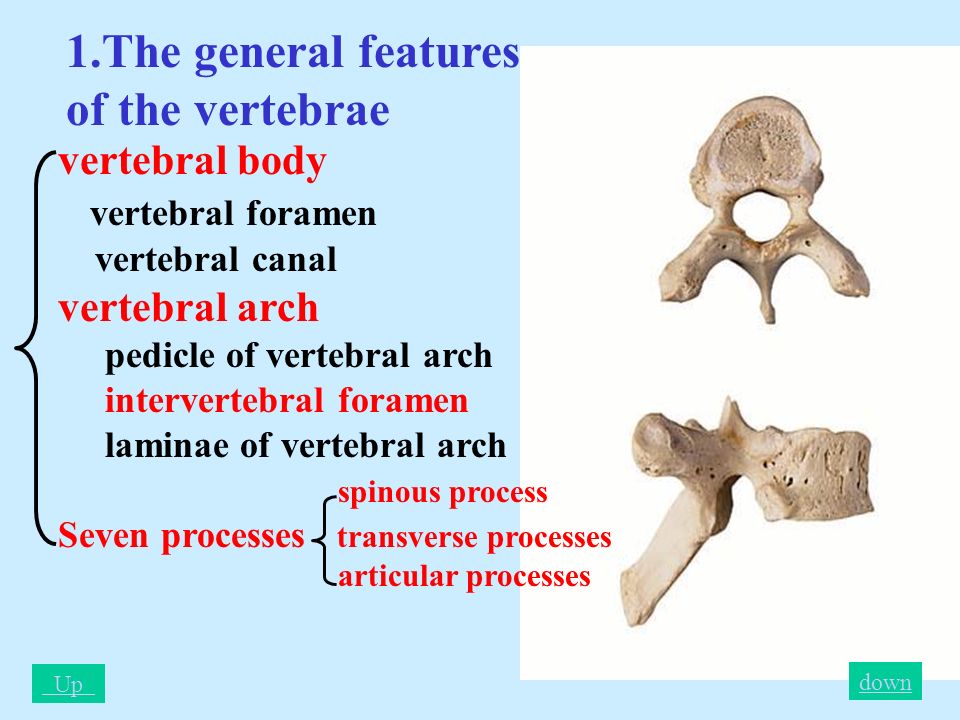 1.The general features of the vertebrae

vertebral body

vertebral foramen

vertebral canal

vertebral arch

pedicle of vertebral arch

intervertebral foramen

laminae of vertebral arch

Seven processes

spinous process

transverse processes

articular processes

Up

down